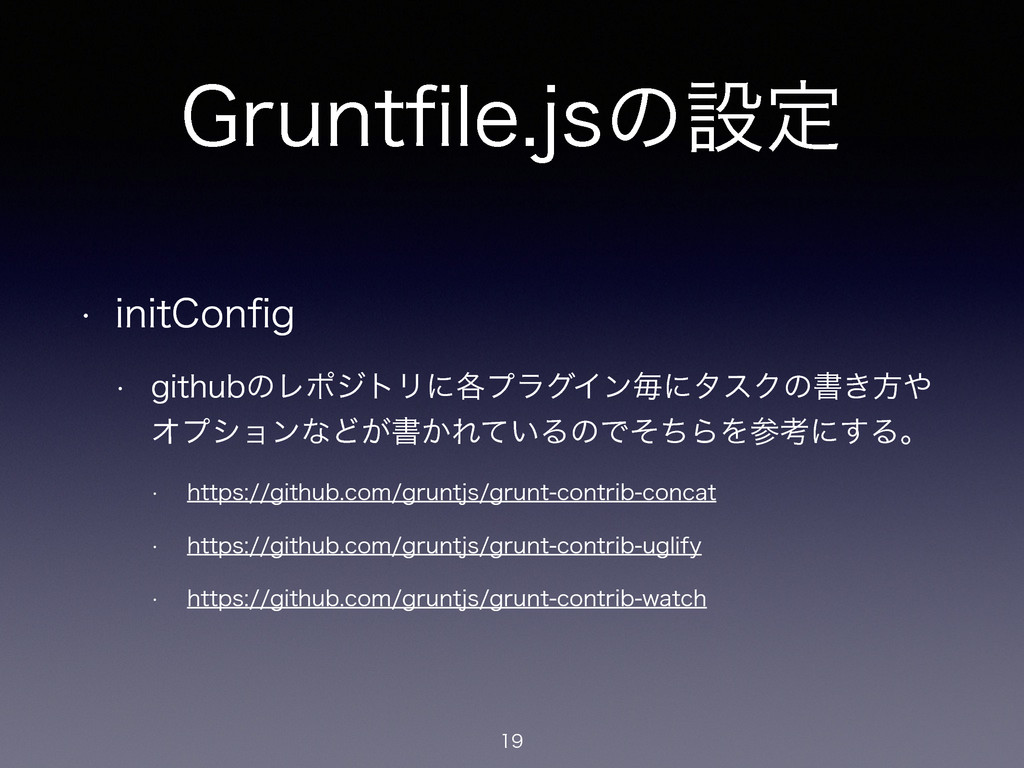 Gruntfile.jsの設定

• initConfig

• githubのレポジトリに各プラグイン毎にタスクの書き方やオプションなどが書かれているのでそちらを参考にする。

• https://github.com/gruntjs/grunt-contrib-concat

• https://github.com/gruntjs/grunt-contrib-uglify

• https://github.com/gruntjs/grunt-contrib-watch

19